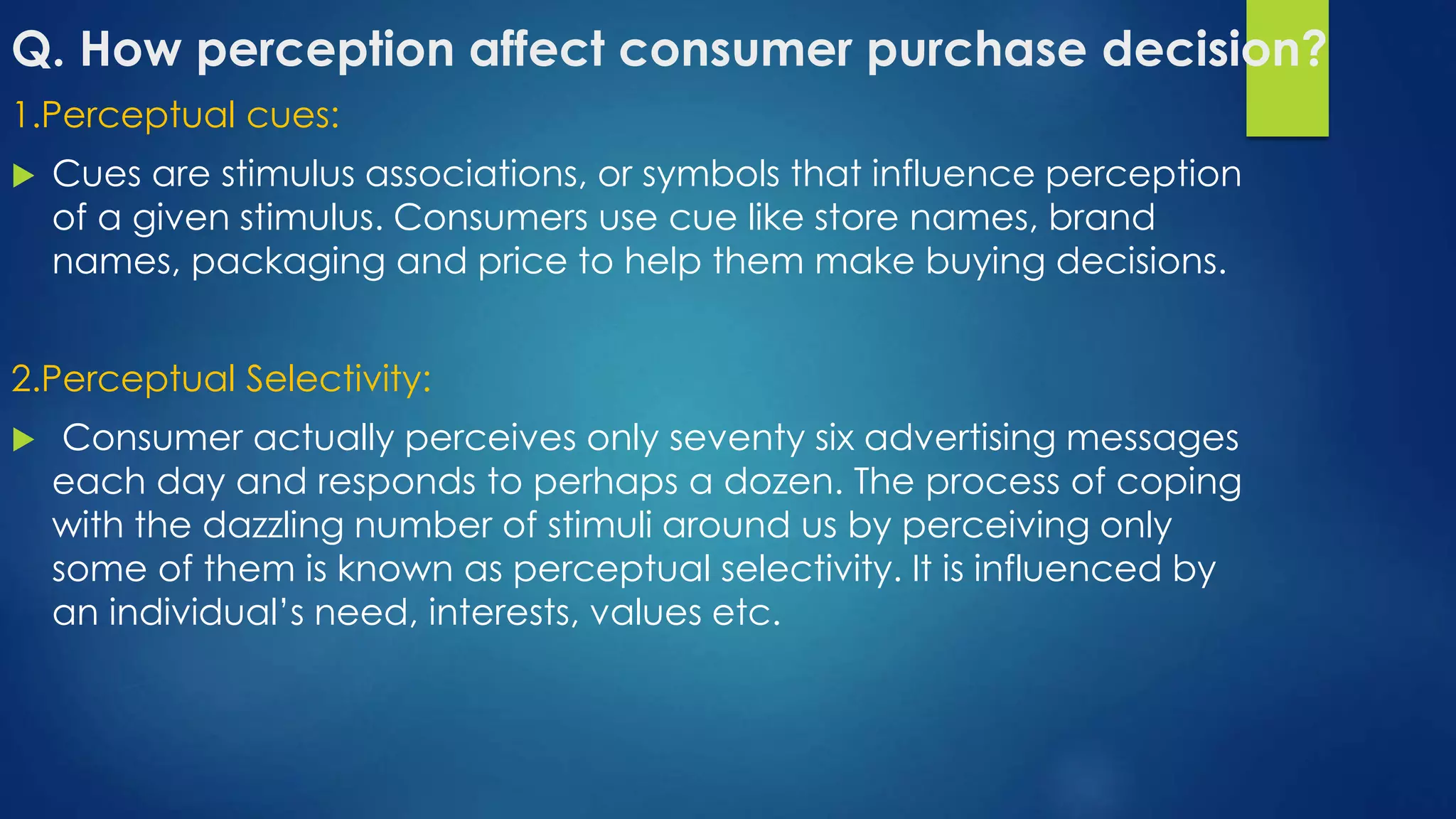 Q. How perception affect consumer purchase decision?

1.Perceptual cues:

Cues are stimulus associations, or symbols that influence perception of a given stimulus. Consumers use cue like store names, brand names, packaging and price to help them make buying decisions.

2.Perceptual Selectivity:

Consumer actually perceives only seventy six advertising messages each day and responds to perhaps a dozen. The process of coping with the dazzling number of stimuli around us by perceiving only some of them is known as perceptual selectivity. It is influenced by an individual's need, interests, values etc.